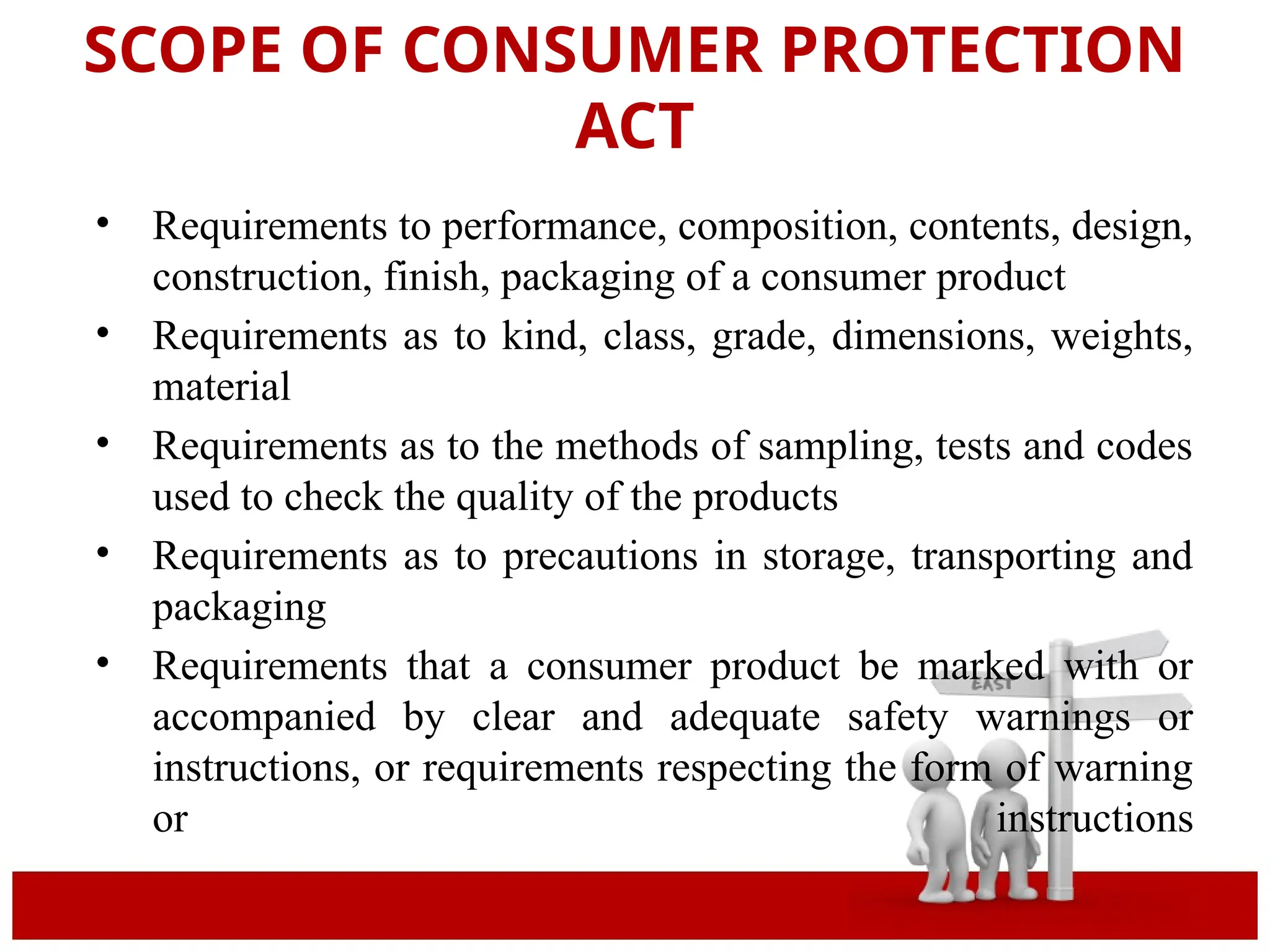 SCOPE OF CONSUMER PROTECTION ACT

• Requirements to performance, composition, contents, design, construction, finish, packaging of a consumer product
• Requirements as to kind, class, grade, dimensions, weights, material
• Requirements as to the methods of sampling, tests and codes used to check the quality of the products
• Requirements as to precautions in storage, transporting and packaging
• Requirements that a consumer product be marked with or accompanied by clear and adequate safety warnings or instructions, or requirements respecting the form of warning or instructions

EAST